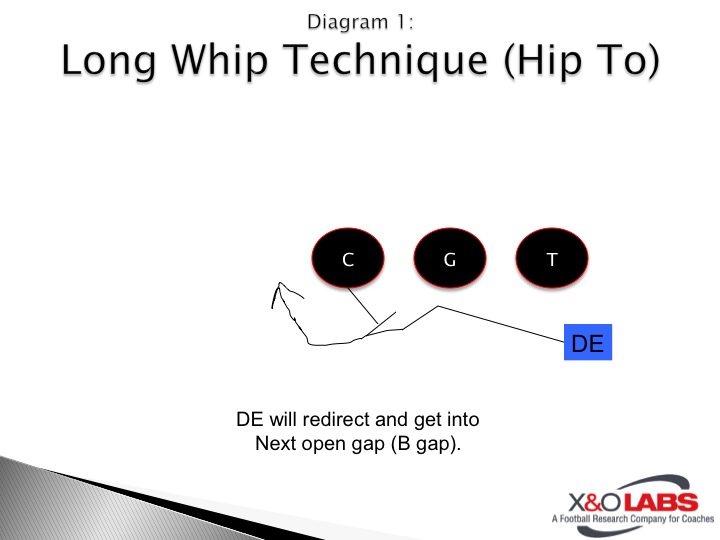 Diagram 1:
Long Whip Technique (Hip To)

C G T

DE

DE will redirect and get into
Next open gap (B gap).

X&O LABS
A Football Research Company for Coaches